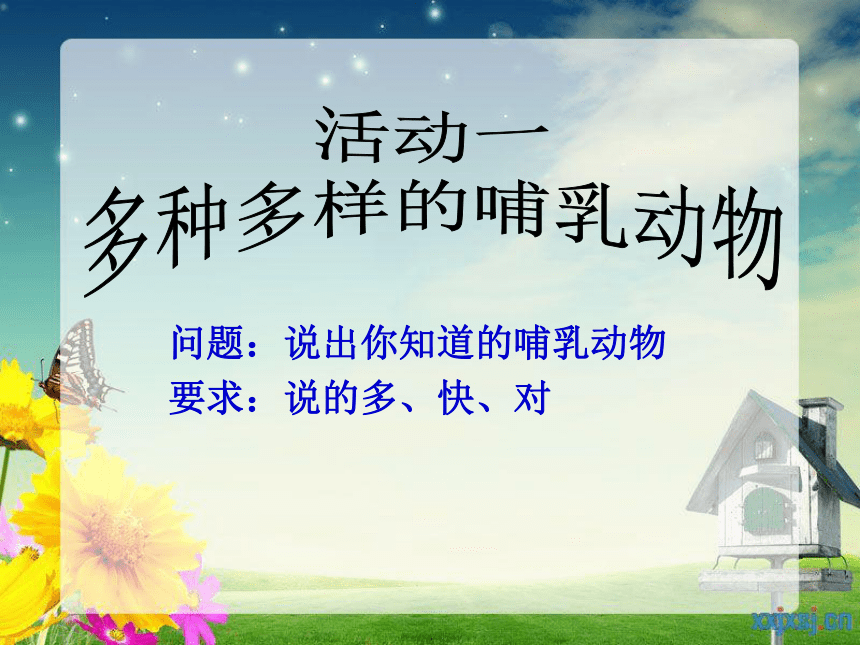 活动一
多种多样的哺乳动物

问题：说出你知道的哺乳动物
要求：说的多、快、对

xxjxsj.cn